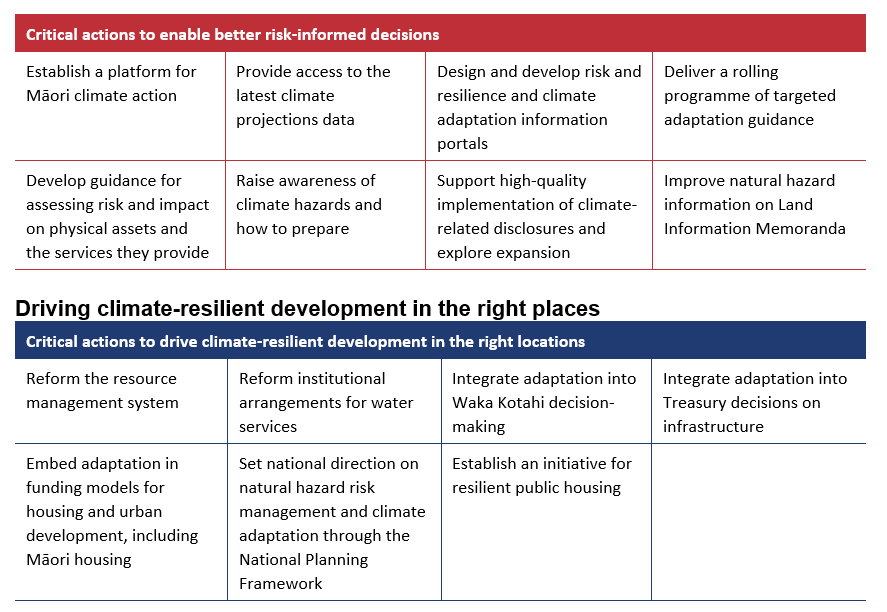 | Critical actions to enable better risk-informed decisions | | | |
|---|---|---|---|
| Establish a platform for Māori climate action | Provide access to the latest climate projections data | Design and develop risk and resilience and climate adaptation information portals | Deliver a rolling programme of targeted adaptation guidance |
| Develop guidance for assessing risk and impact on physical assets and the services they provide | Raise awareness of climate hazards and how to prepare | Support high-quality implementation of climate-related disclosures and explore expansion | Improve natural hazard information on Land Information Memoranda |

Driving climate-resilient development in the right places

| Critical actions to drive climate-resilient development in the right locations | | | |
|---|---|---|---|
| Reform the resource management system | Reform institutional arrangements for water services | Integrate adaptation into Waka Kotahi decision-making | Integrate adaptation into Treasury decisions on infrastructure |
| Embed adaptation in funding models for housing and urban development, including Māori housing | Set national direction on natural hazard risk management and climate adaptation through the National Planning Framework | Establish an initiative for resilient public housing | |